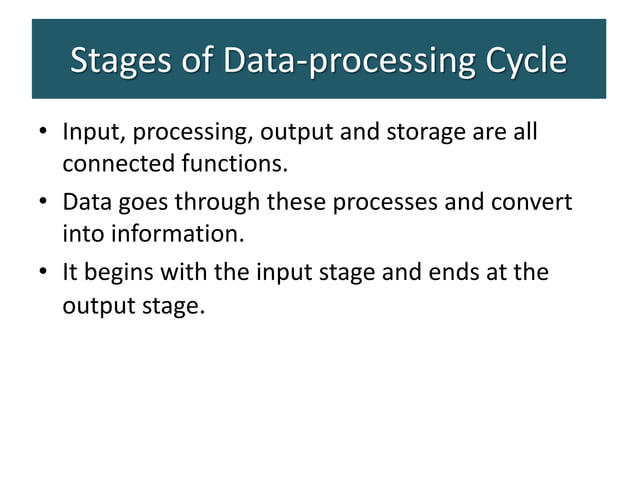 Stages of Data-processing Cycle

• Input, processing, output and storage are all connected functions.
• Data goes through these processes and convert into information.
• It begins with the input stage and ends at the output stage.